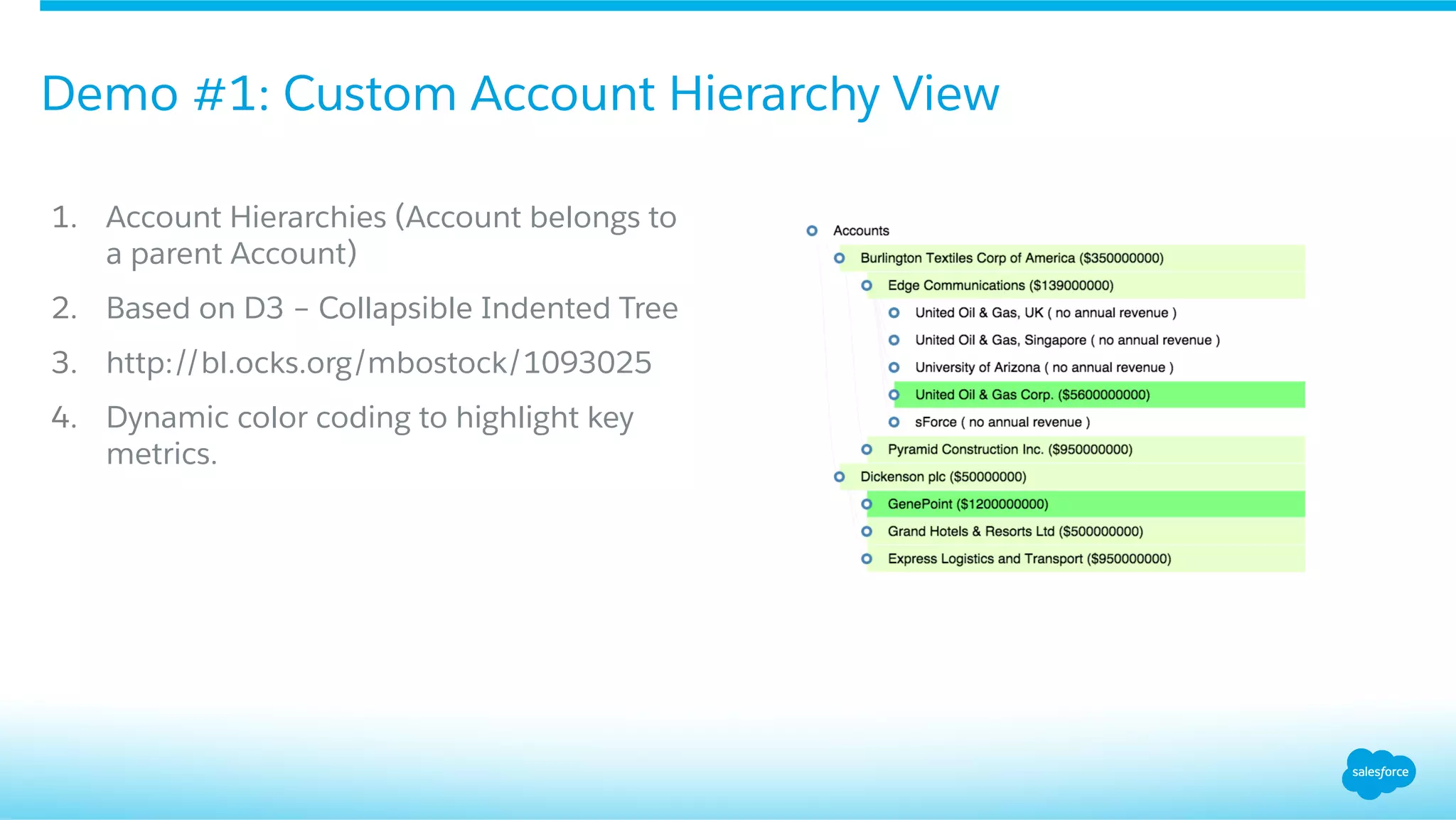 Demo #1: Custom Account Hierarchy View

1. Account Hierarchies (Account belongs to a parent Account)
2. Based on D3 – Collapsible Indented Tree
3. http://bl.ocks.org/mbostock/1093025
4. Dynamic color coding to highlight key metrics.

Accounts
Burlington Textiles Corp of America ($350000000)
Edge Communications ($139000000)
United Oil & Gas, UK ( no annual revenue )
United Oil & Gas, Singapore ( no annual revenue )
University of Arizona ( no annual revenue )
United Oil & Gas Corp. ($5600000000)
sForce ( no annual revenue )
Pyramid Construction Inc. ($950000000)
Dickenson plc ($50000000)
GenePoint ($1200000000)
Grand Hotels & Resorts Ltd ($500000000)
Express Logistics and Transport ($950000000)

salesforce